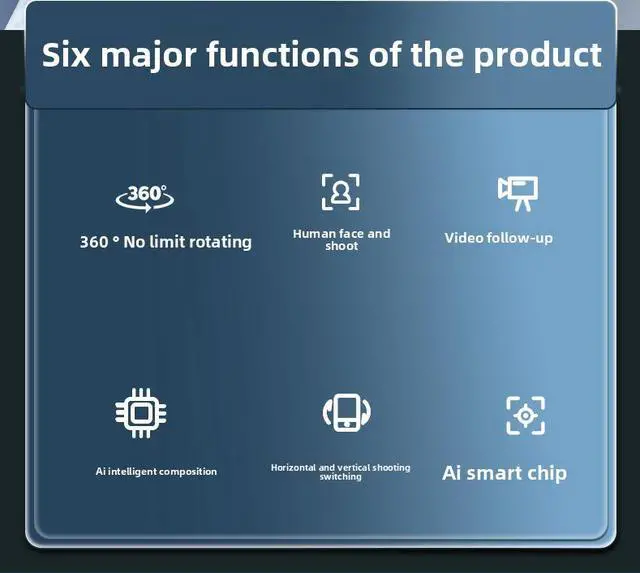 Six major functions of the product

360°

360 ° No limit rotating

Human face and shoot

Video follow-up

Ai intelligent composition

Horizontal and vertical shooting switching

Ai smart chip